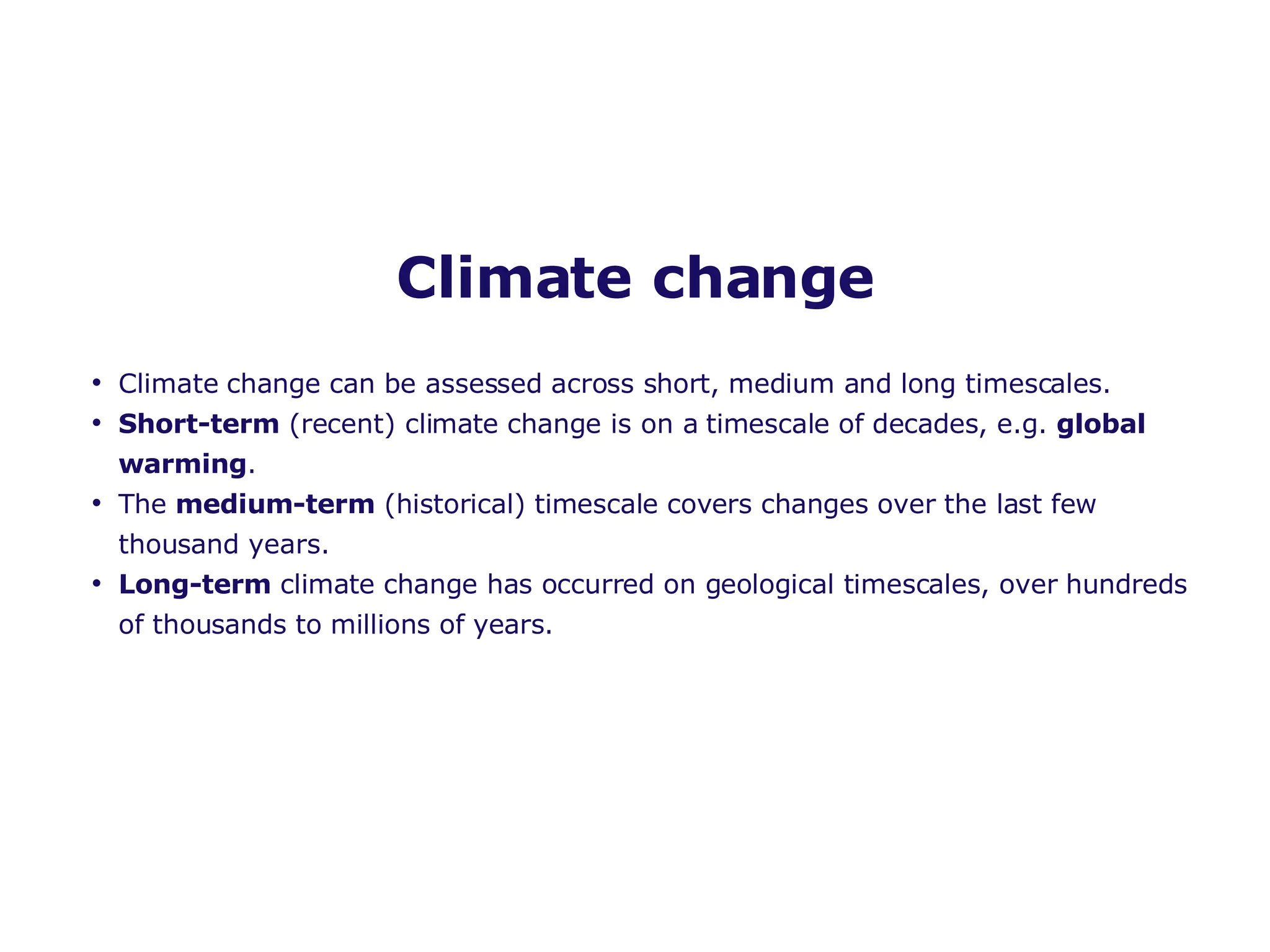 Climate change

• Climate change can be assessed across short, medium and long timescales.
• Short-term (recent) climate change is on a timescale of decades, e.g. global warming.
• The medium-term (historical) timescale covers changes over the last few thousand years.
• Long-term climate change has occurred on geological timescales, over hundreds of thousands to millions of years.